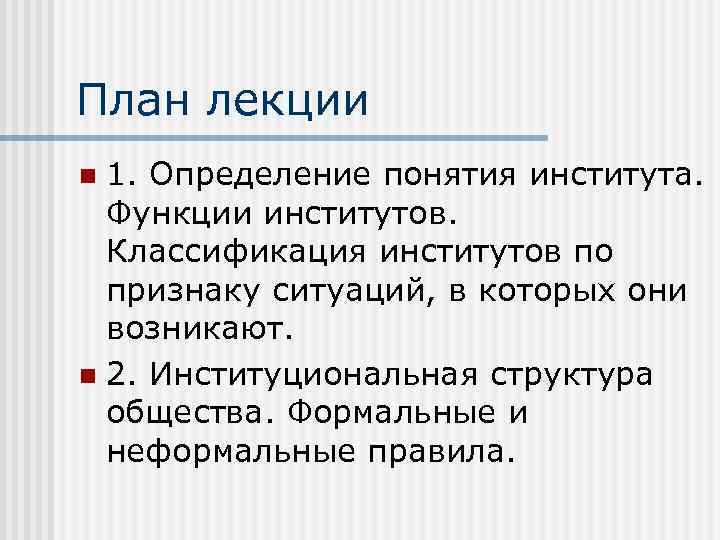 План лекции

1. Определение понятия института. Функции институтов. Классификация институтов по признаку ситуаций, в которых они возникают.

2. Институциональная структура общества. Формальные и неформальные правила.